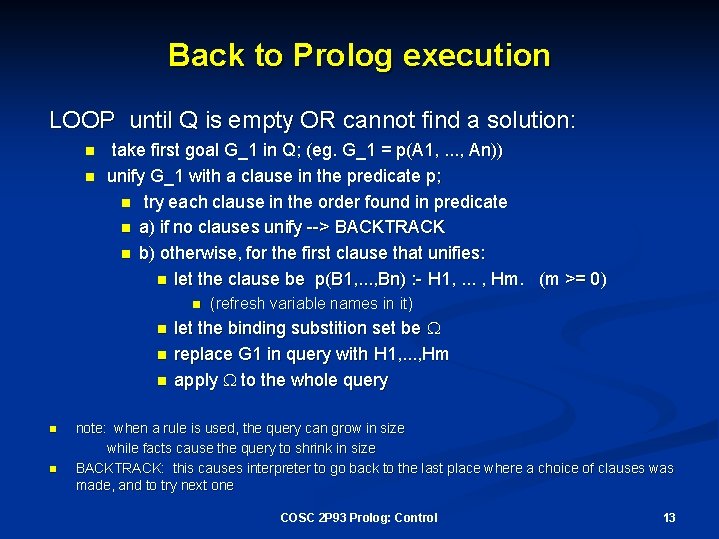 Back to Prolog execution

LOOP until Q is empty OR cannot find a solution:

- take first goal G_1 in Q; (eg. G_1 = p(A1, ..., An))
- unify G_1 with a clause in the predicate p;
  - try each clause in the order found in predicate
  - a) if no clauses unify --> BACKTRACK
  - b) otherwise, for the first clause that unifies:
    - let the clause be p(B1,...,Bn) :- H1, ... , Hm. (m >= 0)
      - (refresh variable names in it)
    - let the binding substition set be $\Omega$
    - replace G1 in query with H1,...,Hm
    - apply $\Omega$ to the whole query

- note: when a rule is used, the query can grow in size
  while facts cause the query to shrink in size
- BACKTRACK: this causes interpreter to go back to the last place where a choice of clauses was made, and to try next one

COSC 2P93 Prolog: Control

13